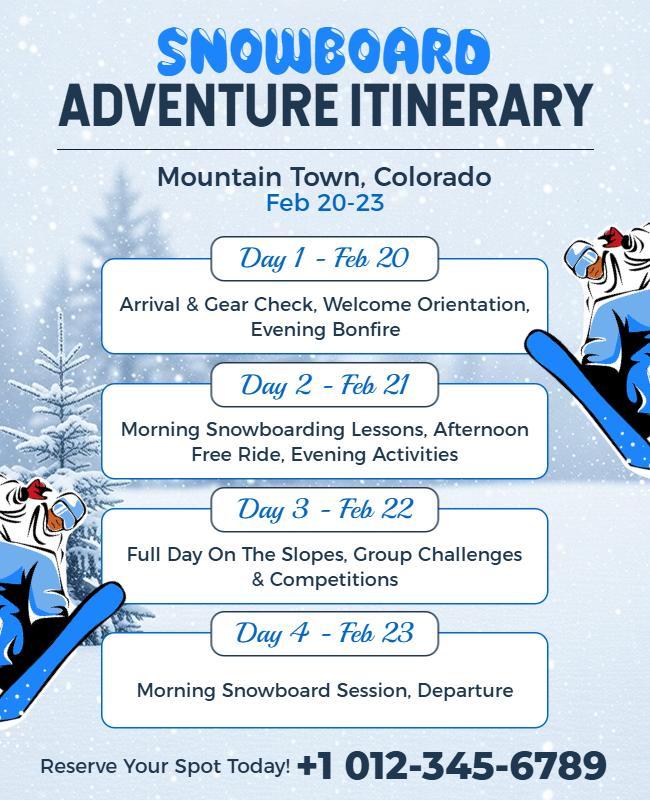 SNOWBOARD
ADVENTURE ITINERARY

Mountain Town, Colorado
Feb 20-23

Day 1 - Feb 20

Arrival & Gear Check, Welcome Orientation, Evening Bonfire

Day 2 - Feb 21

Morning Snowboarding Lessons, Afternoon Free Ride, Evening Activities

Day 3 - Feb 22

Full Day On The Slopes, Group Challenges & Competitions

Day 4 - Feb 23

Morning Snowboard Session, Departure

Reserve Your Spot Today! +1 012-345-6789